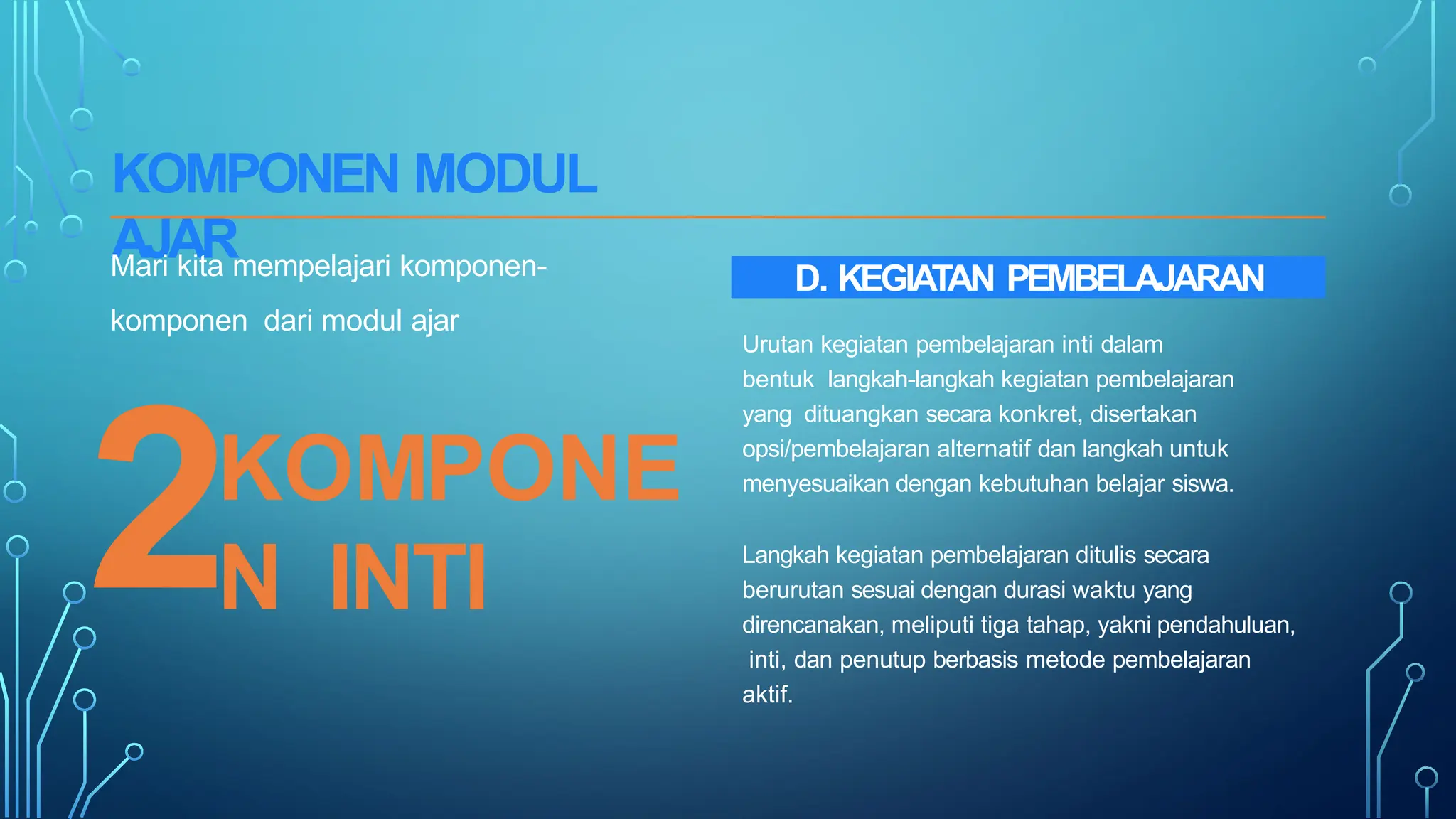 KOMPONEN MODUL AJAR

Mari kita mempelajari komponen-komponen dari modul ajar

2 KOMPONEN INTI

D. KEGIATAN PEMBELAJARAN

Urutan kegiatan pembelajaran inti dalam bentuk langkah-langkah kegiatan pembelajaran yang dituangkan secara konkret, disertakan opsi/pembelajaran alternatif dan langkah untuk menyesuaikan dengan kebutuhan belajar siswa.

Langkah kegiatan pembelajaran ditulis secara berurutan sesuai dengan durasi waktu yang direncanakan, meliputi tiga tahap, yakni pendahuluan, inti, dan penutup berbasis metode pembelajaran aktif.